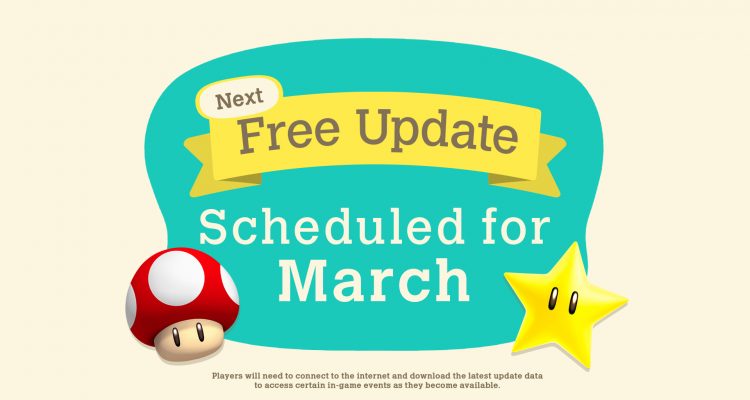 Next
Free Update

Scheduled for
March

Players will need to connect to the internet and download the latest update data to access certain in-game events as they become available.